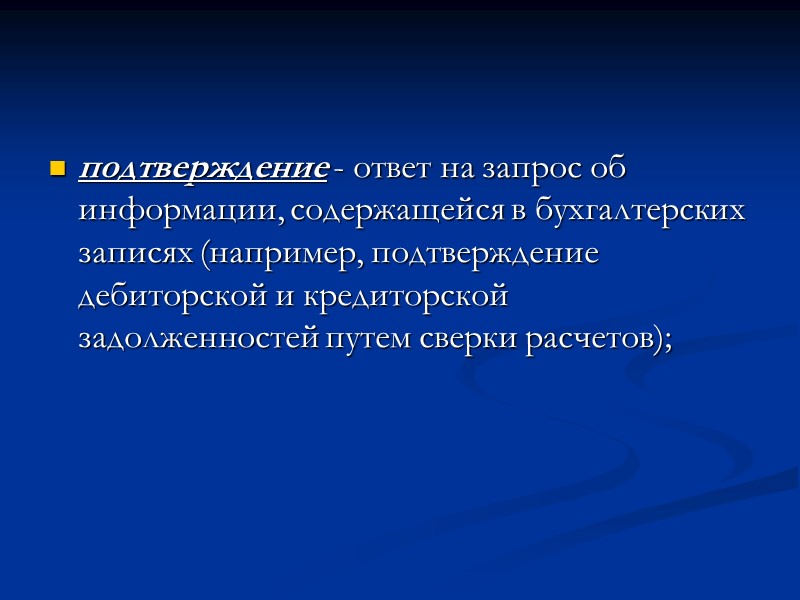 подтверждение - ответ на запрос об информации, содержащейся в бухгалтерских записях (например, подтверждение дебиторской и кредиторской задолженностей путем сверки расчетов);